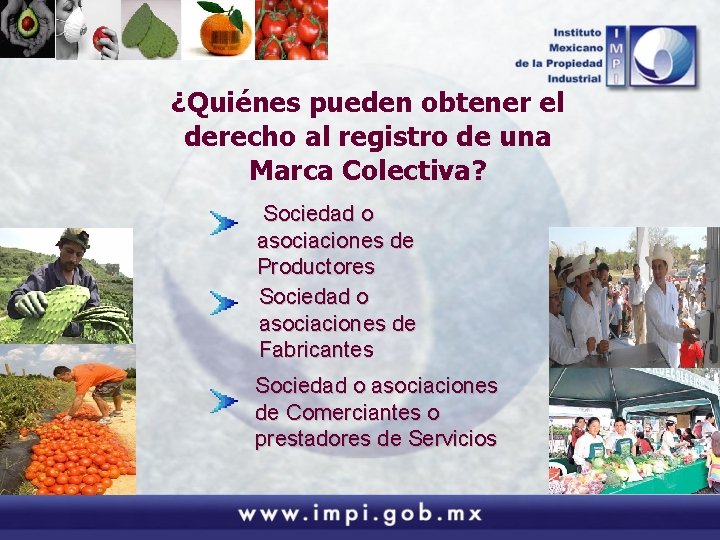 Instituto Mexicano de la Propiedad Industrial

IMPI

¿Quiénes pueden obtener el derecho al registro de una Marca Colectiva?

Sociedad o asociaciones de Productores

Sociedad o asociaciones de Fabricantes

Sociedad o asociaciones de Comerciantes o prestadores de Servicios

www.impi.gob.mx